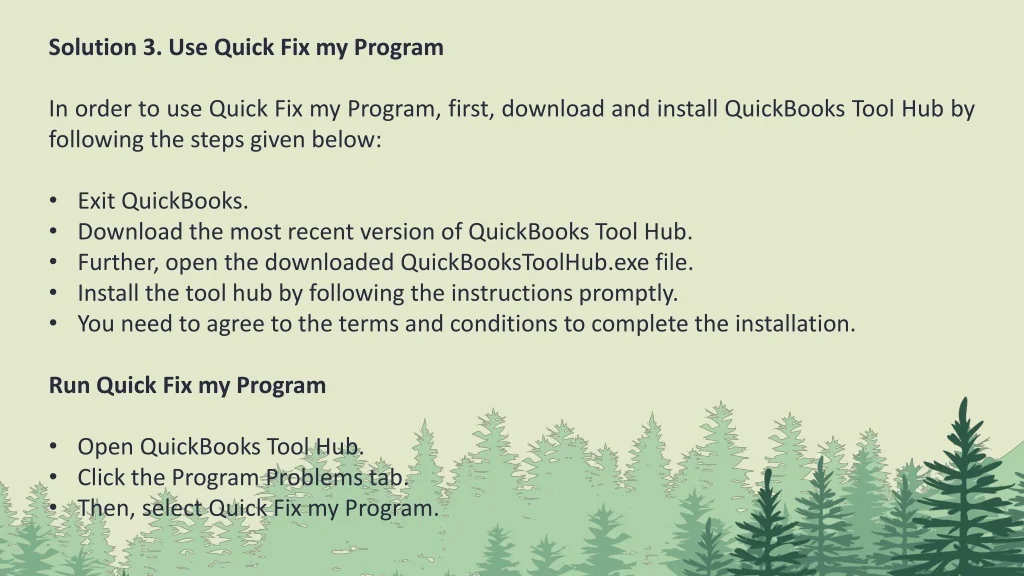 Solution 3. Use Quick Fix my Program

In order to use Quick Fix my Program, first, download and install QuickBooks Tool Hub by following the steps given below:

• Exit QuickBooks.
• Download the most recent version of QuickBooks Tool Hub.
• Further, open the downloaded QuickBooksToolHub.exe file.
• Install the tool hub by following the instructions promptly.
• You need to agree to the terms and conditions to complete the installation.

Run Quick Fix my Program

• Open QuickBooks Tool Hub.
• Click the Program Problems tab.
• Then, select Quick Fix my Program.